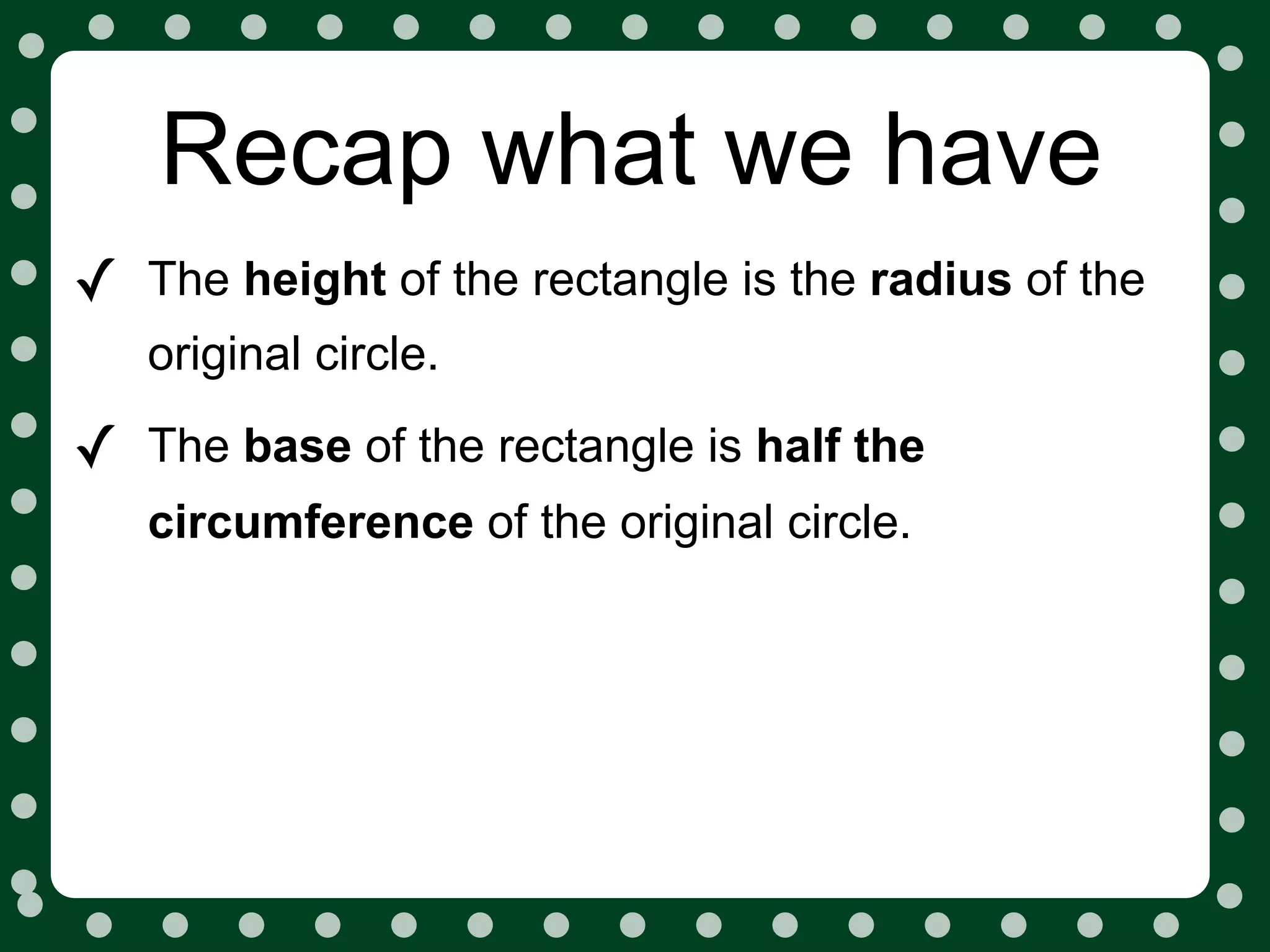 Recap what we have

✓ The height of the rectangle is the radius of the original circle.

✓ The base of the rectangle is half the circumference of the original circle.